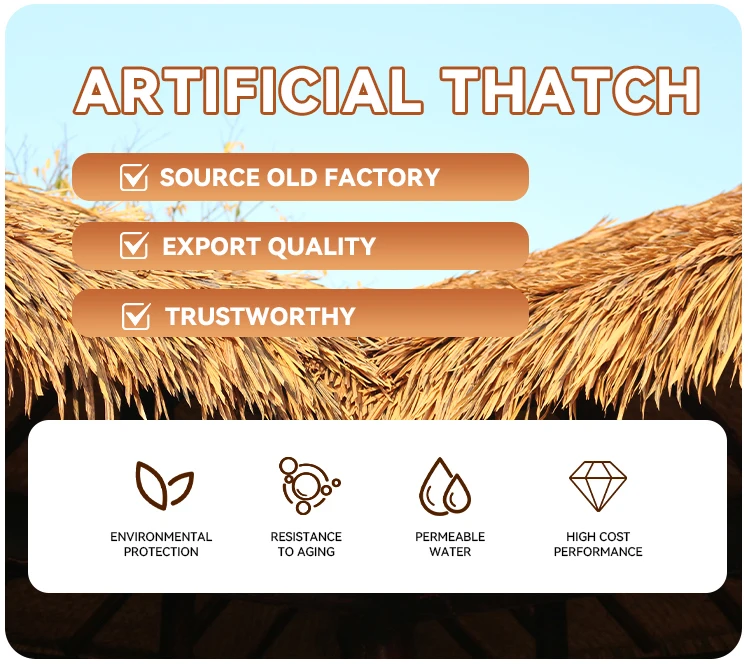 ARTIFICIAL THATCH

SOURCE OLD FACTORY

EXPORT QUALITY

TRUSTWORTHY

ENVIRONMENTAL PROTECTION

RESISTANCE TO AGING

PERMEABLE WATER

HIGH COST PERFORMANCE